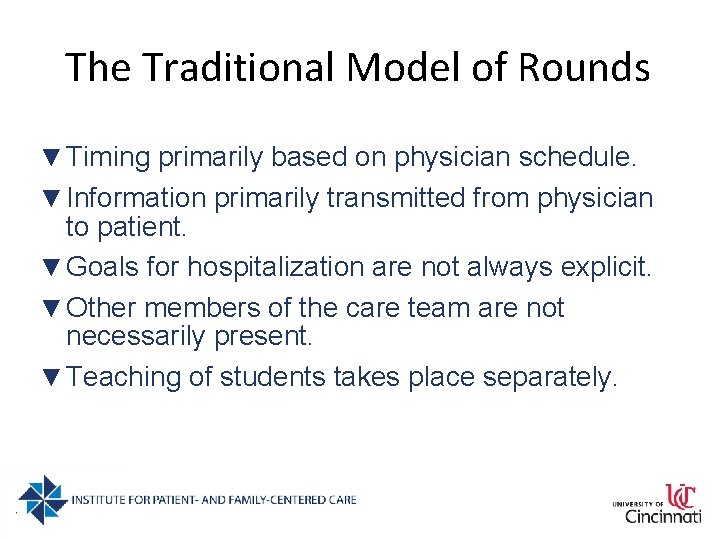 The Traditional Model of Rounds

▼Timing primarily based on physician schedule.

▼Information primarily transmitted from physician to patient.

▼Goals for hospitalization are not always explicit.

▼Other members of the care team are not necessarily present.

▼Teaching of students takes place separately.

INSTITUTE FOR PATIENT- AND FAMILY-CENTERED CARE

UNIVERSITY OF UC Cincinnati